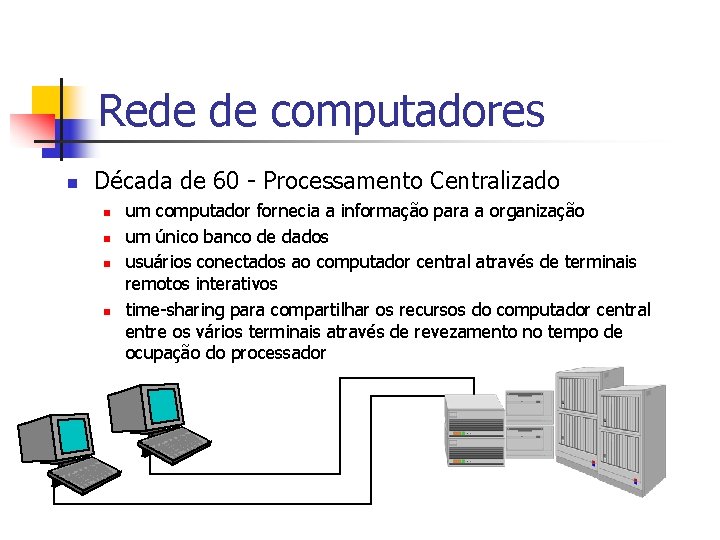 Rede de computadores

Década de 60 - Processamento Centralizado

um computador fornecia a informação para a organização

um único banco de dados

usuários conectados ao computador central através de terminais remotos interativos

time-sharing para compartilhar os recursos do computador central entre os vários terminais através de revezamento no tempo de ocupação do processador